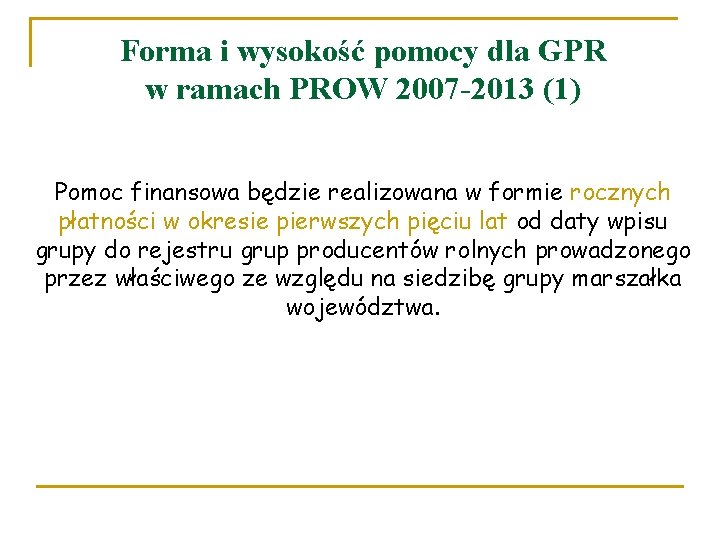 Forma i wysokość pomocy dla GPR w ramach PROW 2007-2013 (1)

Pomoc finansowa będzie realizowana w formie rocznych płatności w okresie pierwszych pięciu lat od daty wpisu grupy do rejestru grup producentów rolnych prowadzonego przez właściwego ze względu na siedzibę grupy marszałka województwa.